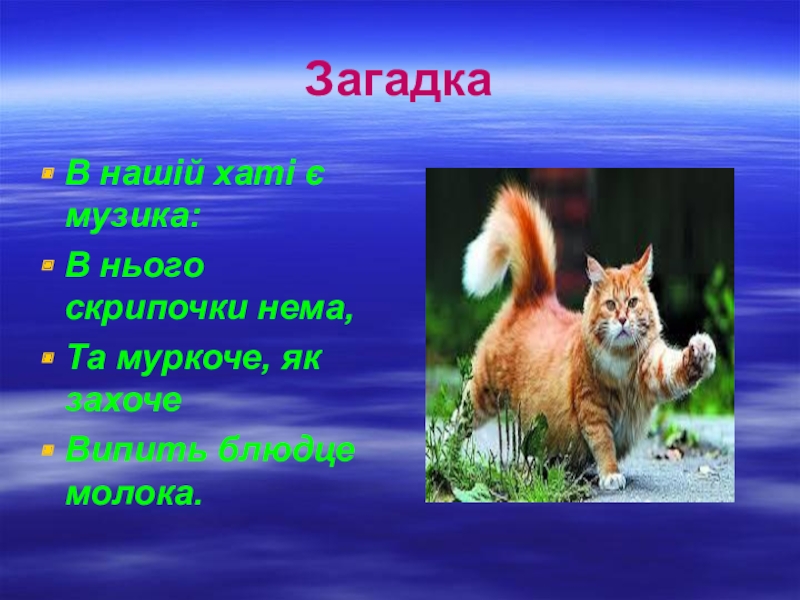 Загадка

В нашій хаті є музика:

В нього скрипочки нема,

Та муркоче, як захоче

Випить блюдце молока.